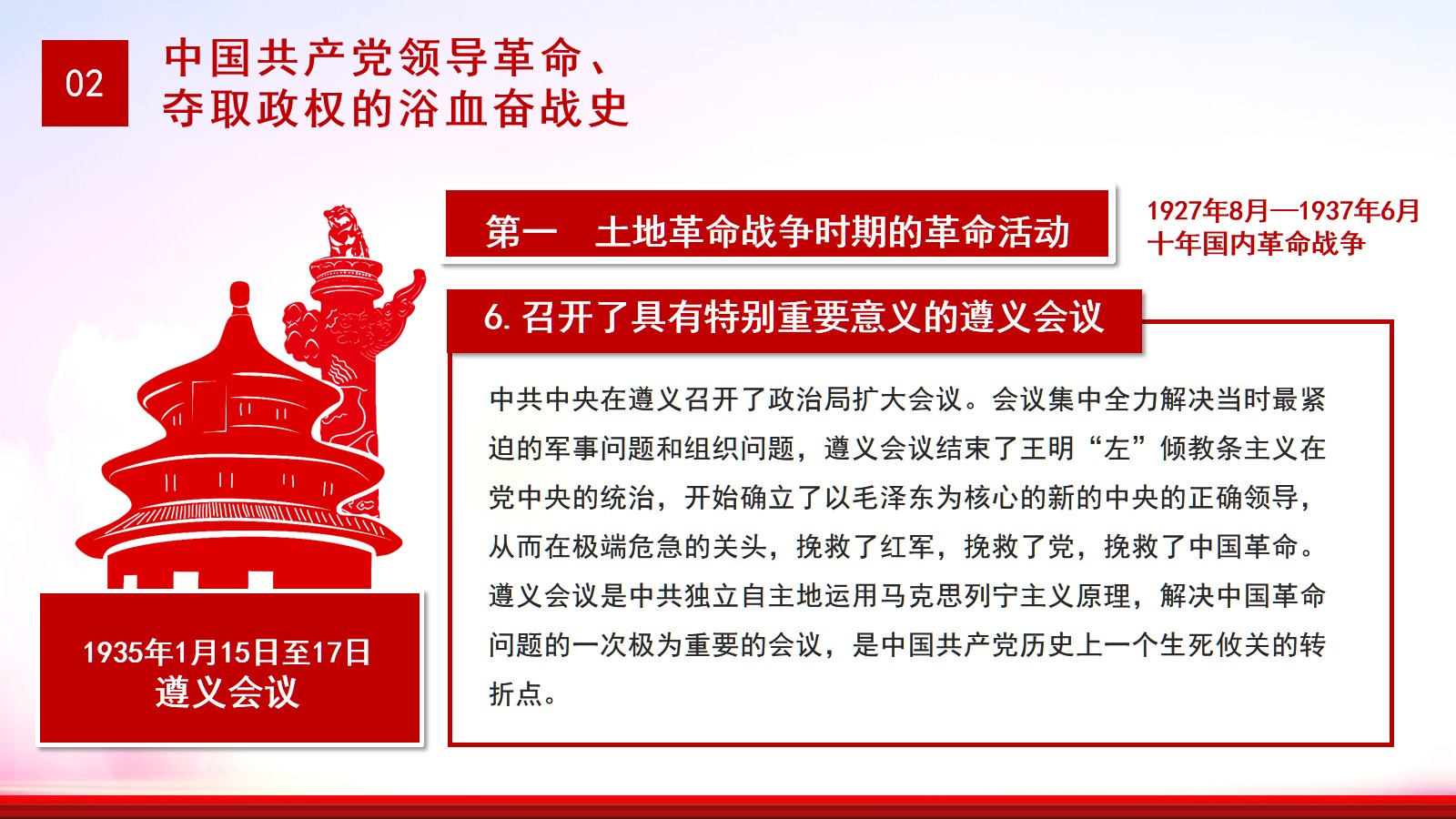 02

中国共产党领导革命、夺取政权的浴血奋战史

第一　土地革命战争时期的革命活动

1927年8月—1937年6月
十年国内革命战争

6. 召开了具有特别重要意义的遵义会议

中共中央在遵义召开了政治局扩大会议。会议集中全力解决当时最紧迫的军事问题和组织问题，遵义会议结束了王明“左”倾教条主义在党中央的统治，开始确立了以毛泽东为核心的新的中央的正确领导，从而在极端危急的关头，挽救了红军，挽救了党，挽救了中国革命。遵义会议是中共独立自主地运用马克思列宁主义原理，解决中国革命问题的一次极为重要的会议，是中国共产党历史上一个生死攸关的转折点。

1935年1月15日至17日
遵义会议